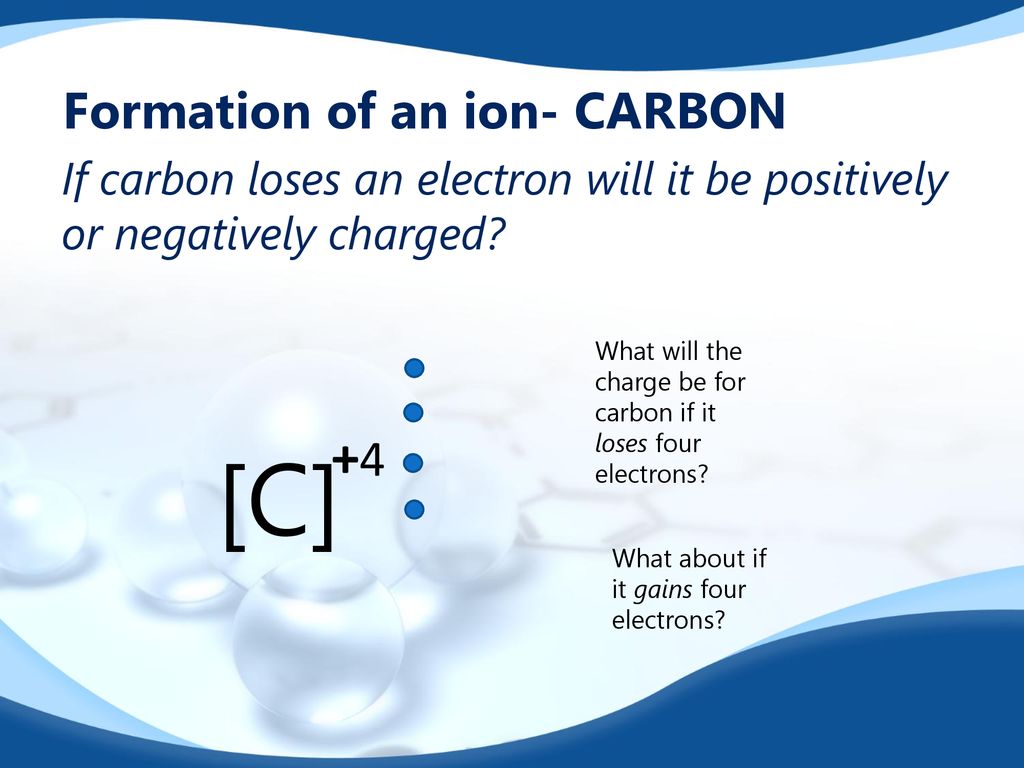 Formation of an ion- CARBON

If carbon loses an electron will it be positively or negatively charged?

$[C]^{+4}$

What will the charge be for carbon if it loses four electrons?

What about if it gains four electrons?